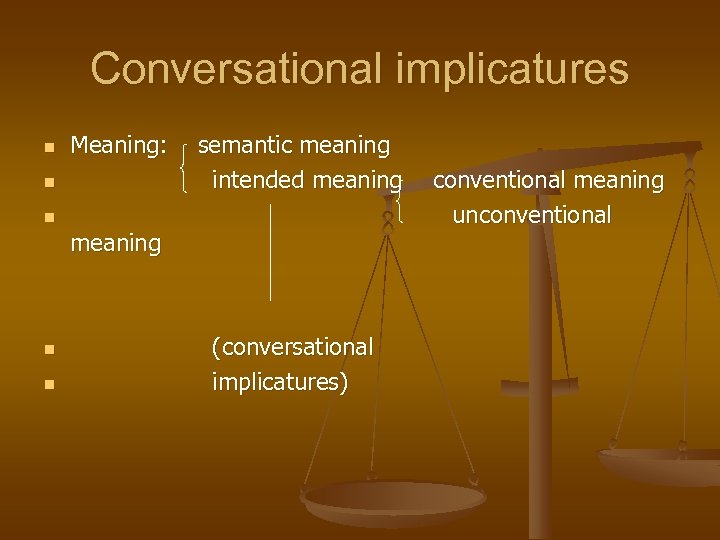 Conversational implicatures

Meaning: semantic meaning
intended meaning conventional meaning
unconventional meaning

(conversational
implicatures)